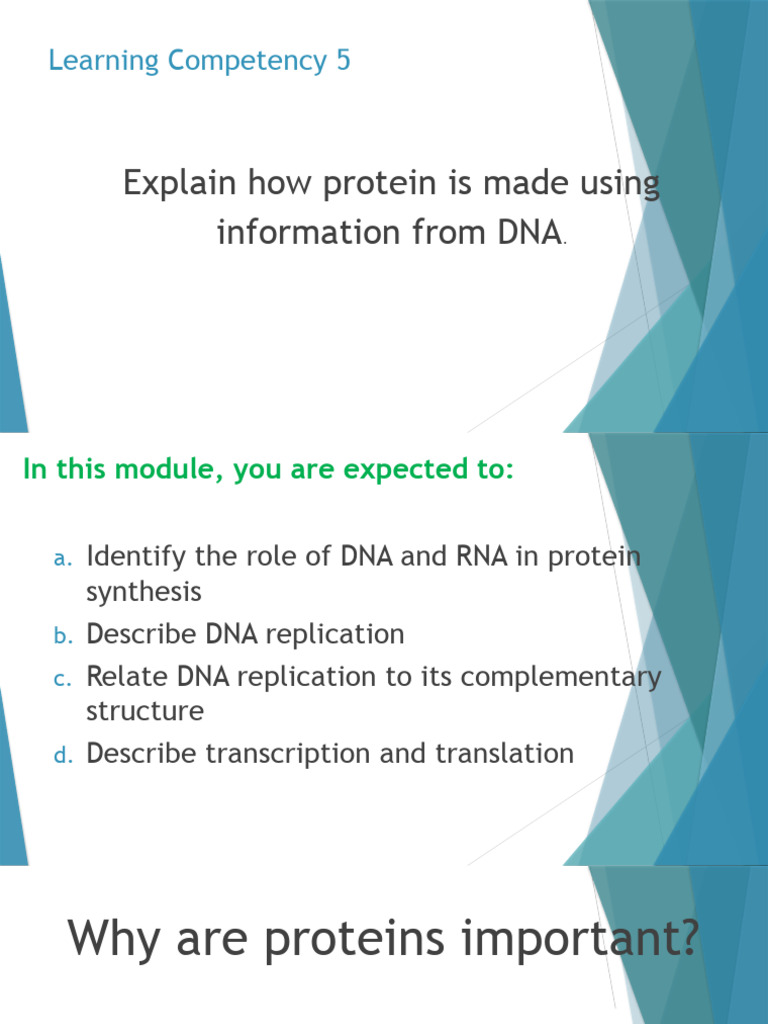 Learning Competency 5

Explain how protein is made using information from DNA.

In this module, you are expected to:

a. Identify the role of DNA and RNA in protein synthesis
b. Describe DNA replication
c. Relate DNA replication to its complementary structure
d. Describe transcription and translation

Why are proteins important?